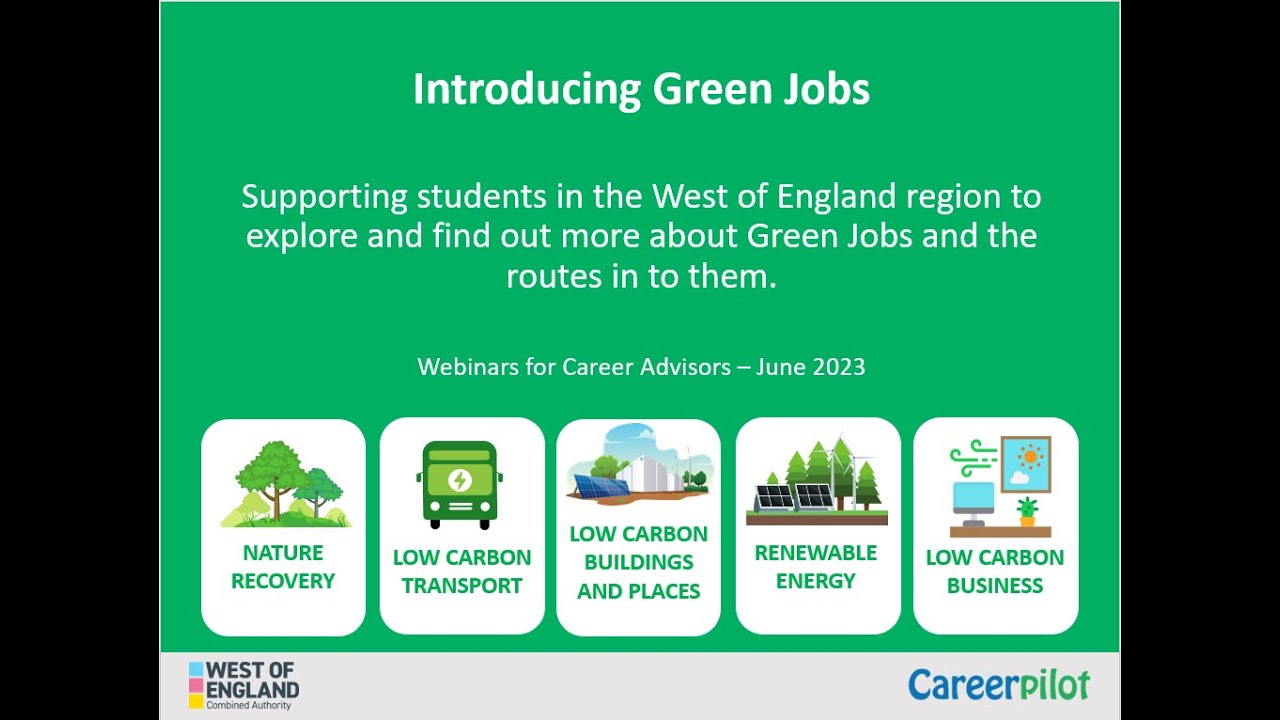 Introducing Green Jobs

Supporting students in the West of England region to explore and find out more about Green Jobs and the routes in to them.

Webinars for Career Advisors – June 2023

NATURE RECOVERY

LOW CARBON TRANSPORT

LOW CARBON BUILDINGS AND PLACES

RENEWABLE ENERGY

LOW CARBON BUSINESS

WEST OF ENGLAND Combined Authority

Careerpilot